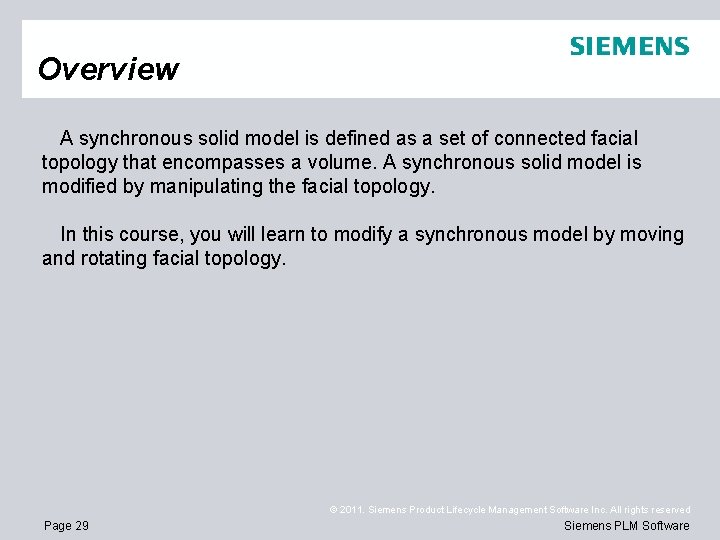 SIEMENS

Overview

A synchronous solid model is defined as a set of connected facial topology that encompasses a volume. A synchronous solid model is modified by manipulating the facial topology.

In this course, you will learn to modify a synchronous model by moving and rotating facial topology.

© 2011. Siemens Product Lifecycle Management Software Inc. All rights reserved

Page 29

Siemens PLM Software